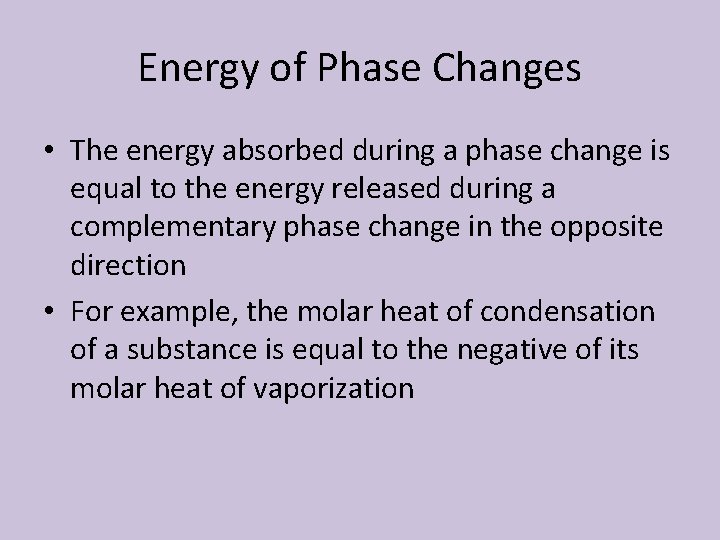 Energy of Phase Changes

• The energy absorbed during a phase change is equal to the energy released during a complementary phase change in the opposite direction

• For example, the molar heat of condensation of a substance is equal to the negative of its molar heat of vaporization